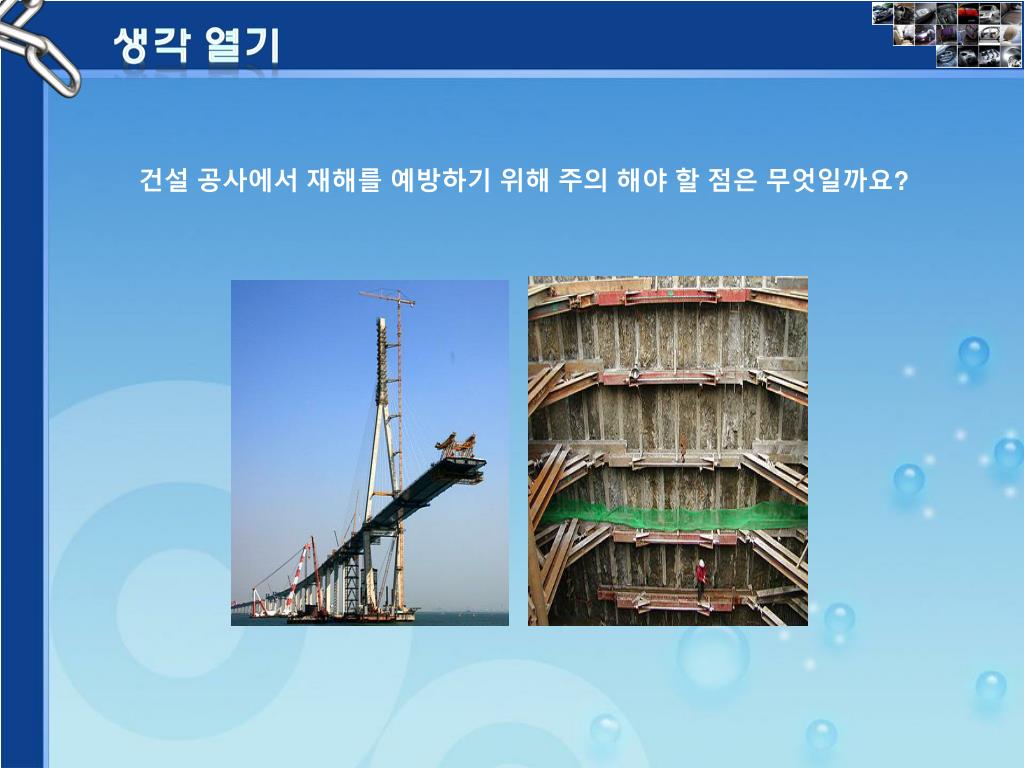 생각 열기

건설 공사에서 재해를 예방하기 위해 주의 해야 할 점은 무엇일까요?